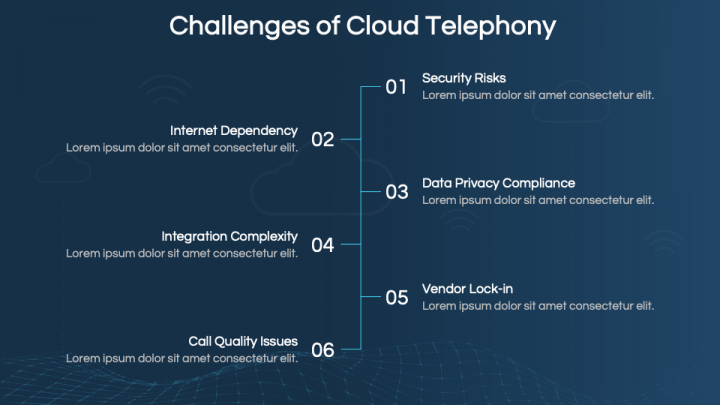 Challenges of Cloud Telephony

01
Security Risks
Lorem ipsum dolor sit amet consectetur elit.

Internet Dependency
Lorem ipsum dolor sit amet consectetur elit.
02

03
Data Privacy Compliance
Lorem ipsum dolor sit amet consectetur elit.

Integration Complexity
Lorem ipsum dolor sit amet consectetur elit.
04

05
Vendor Lock-in
Lorem ipsum dolor sit amet consectetur elit.

Call Quality Issues
Lorem ipsum dolor sit amet consectetur elit.
06